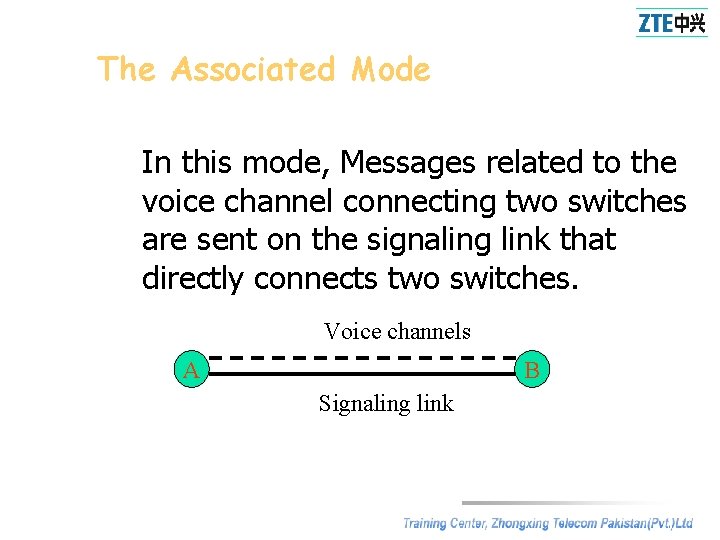 ZTE中兴

The Associated Mode

In this mode, Messages related to the voice channel connecting two switches are sent on the signaling link that directly connects two switches.

Voice channels

A

B

Signaling link

Training Center, Zhongxing Telecom Pakistan(Pvt.)Ltd